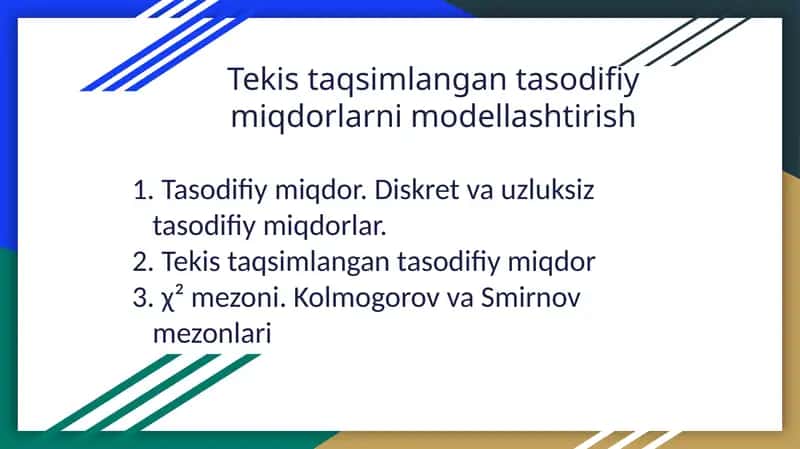 Tekis taqsimlangan tasodifiy miqdorlarni modellashtirish

1. Tasodifiy miqdor. Diskret va uzluksiz tasodifiy miqdorlar.
2. Tekis taqsimlangan tasodifiy miqdor
3. $\chi^2$ mezoni. Kolmogorov va Smirnov mezonlari